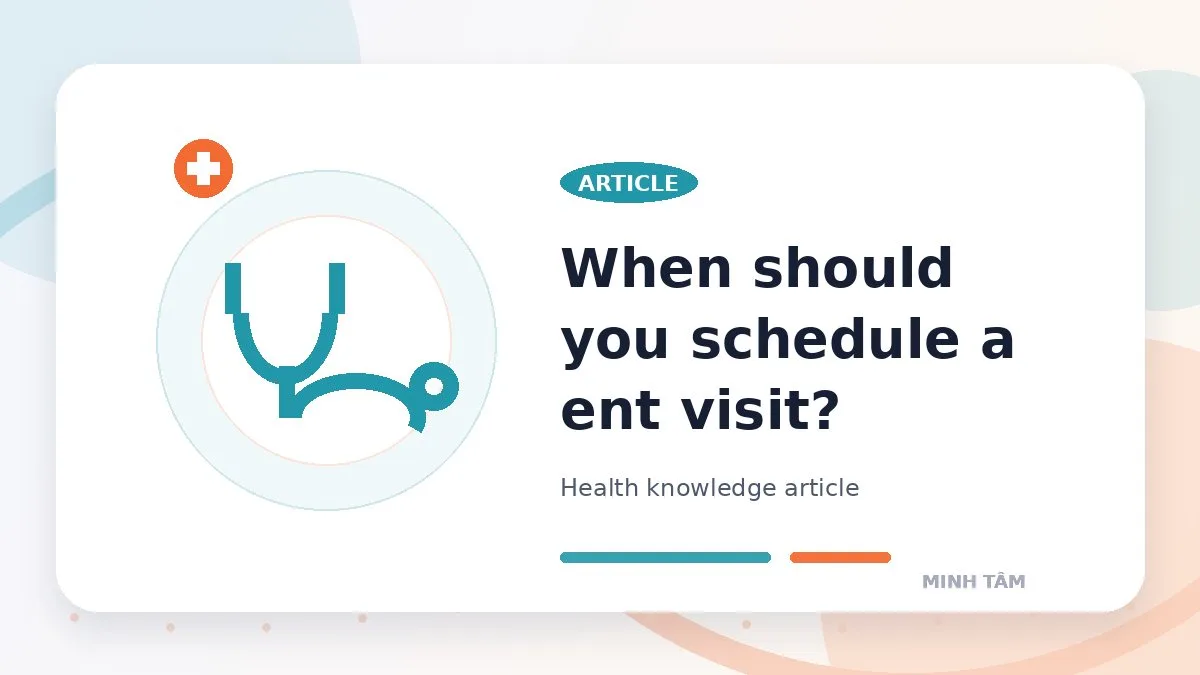 ARTICLE

When should you schedule a ent visit?

Health knowledge article

MINH TÂM